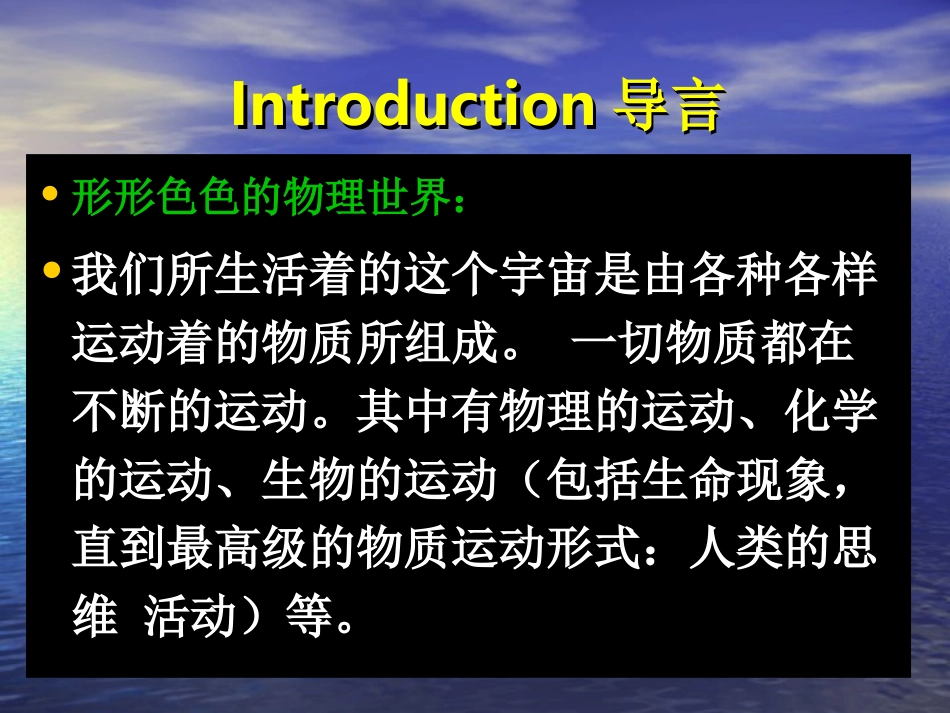 Introduction 导言

• 形形色色的物理世界：

• 我们所生活着的这个宇宙是由各种各样运动着的物质所组成。 一切物质都在不断的运动。其中有物理的运动、化学的运动、生物的运动（包括生命现象，直到最高级的物质运动形式：人类的思维 活动）等。